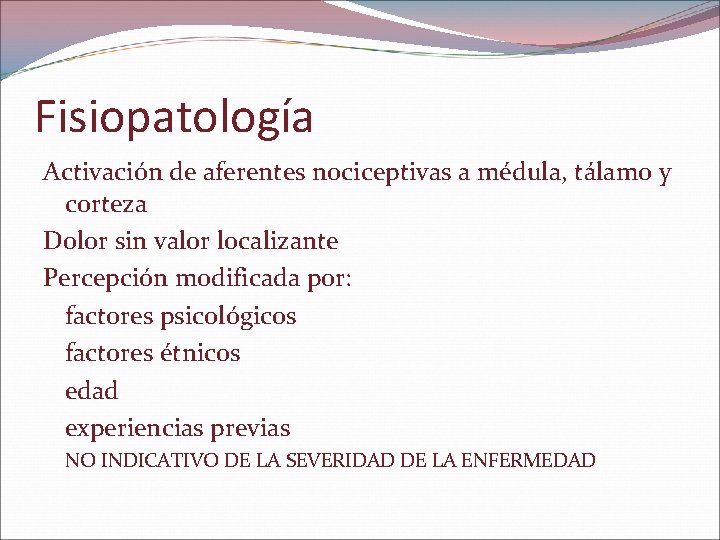 Fisiopatología

Activación de aferentes nociceptivas a médula, tálamo y corteza

Dolor sin valor localizante

Percepción modificada por:

factores psicológicos

factores étnicos

edad

experiencias previas

NO INDICATIVO DE LA SEVERIDAD DE LA ENFERMEDAD